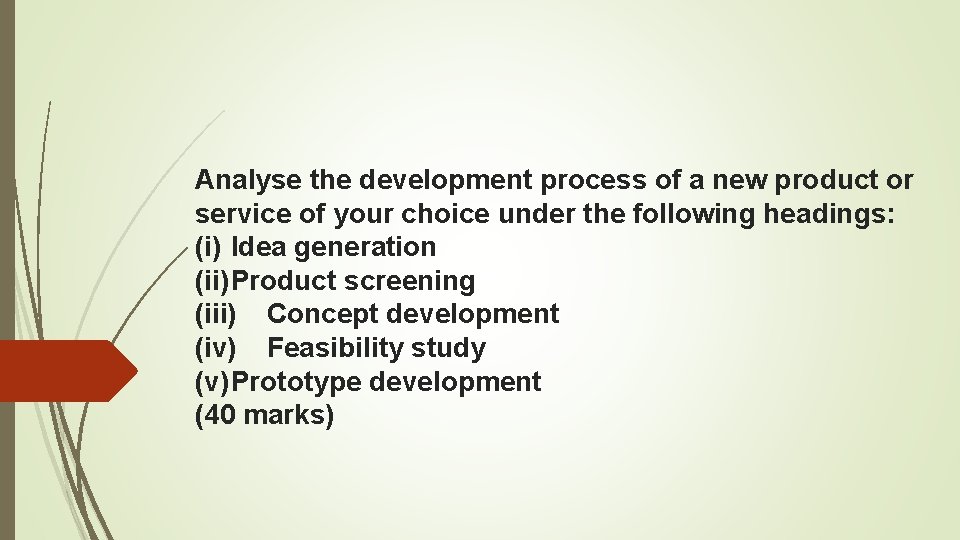 Analyse the development process of a new product or service of your choice under the following headings:
(i) Idea generation
(ii)Product screening
(iii) Concept development
(iv) Feasibility study
(v)Prototype development
(40 marks)